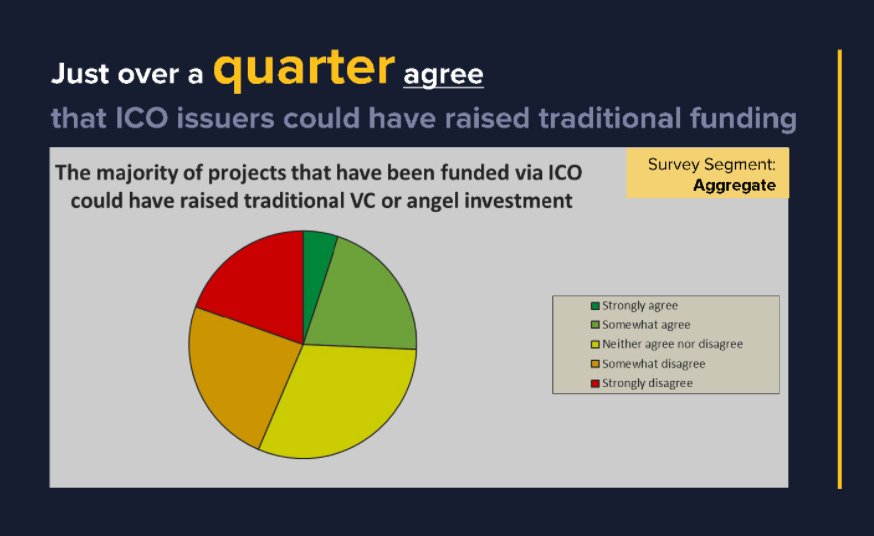 Just over a quarter agree
that ICO issuers could have raised traditional funding

The majority of projects that have been funded via ICO could have raised traditional VC or angel investment

Survey Segment:
Aggregate

Strongly agree
Somewhat agree
Neither agree nor disagree
Somewhat disagree
Strongly disagree